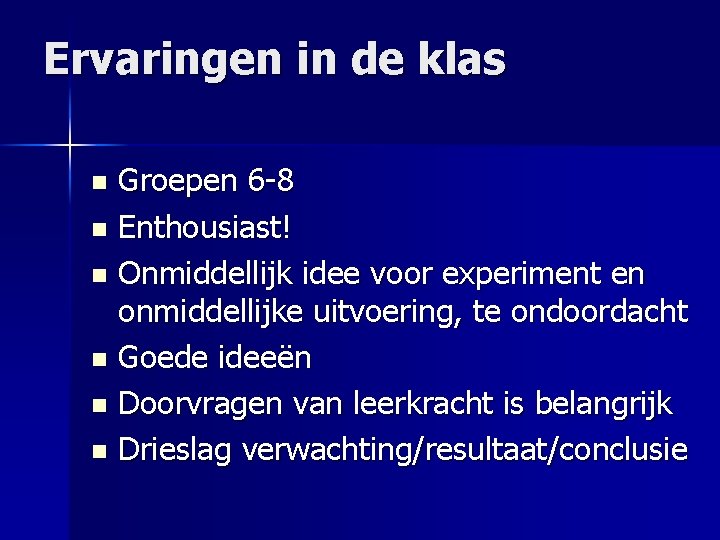 Ervaringen in de klas

- Groepen 6-8
- Enthousiast!
- Onmiddellijk idee voor experiment en onmiddellijke uitvoering, te ondoordacht
- Goede ideeën
- Doorvragen van leerkracht is belangrijk
- Drieslag verwachting/resultaat/conclusie